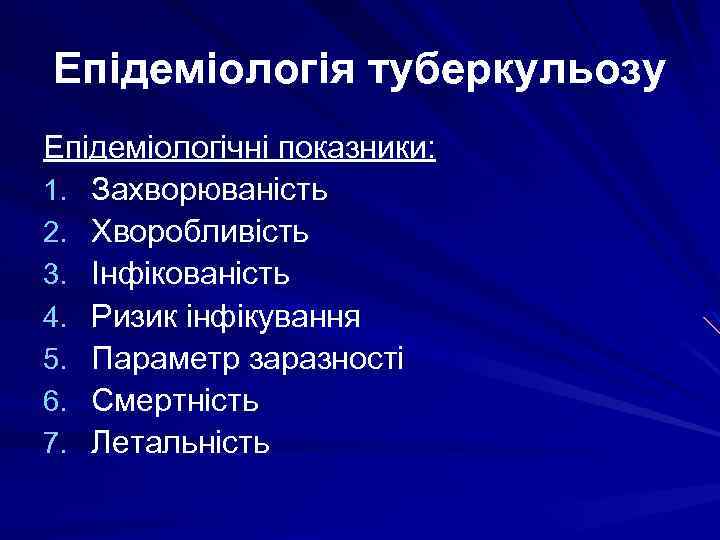 Епідеміологія туберкульозу

Епідеміологічні показники:
1. Захворюваність
2. Хворобливість
3. Інфікованість
4. Ризик інфікування
5. Параметр заразності
6. Смертність
7. Летальність